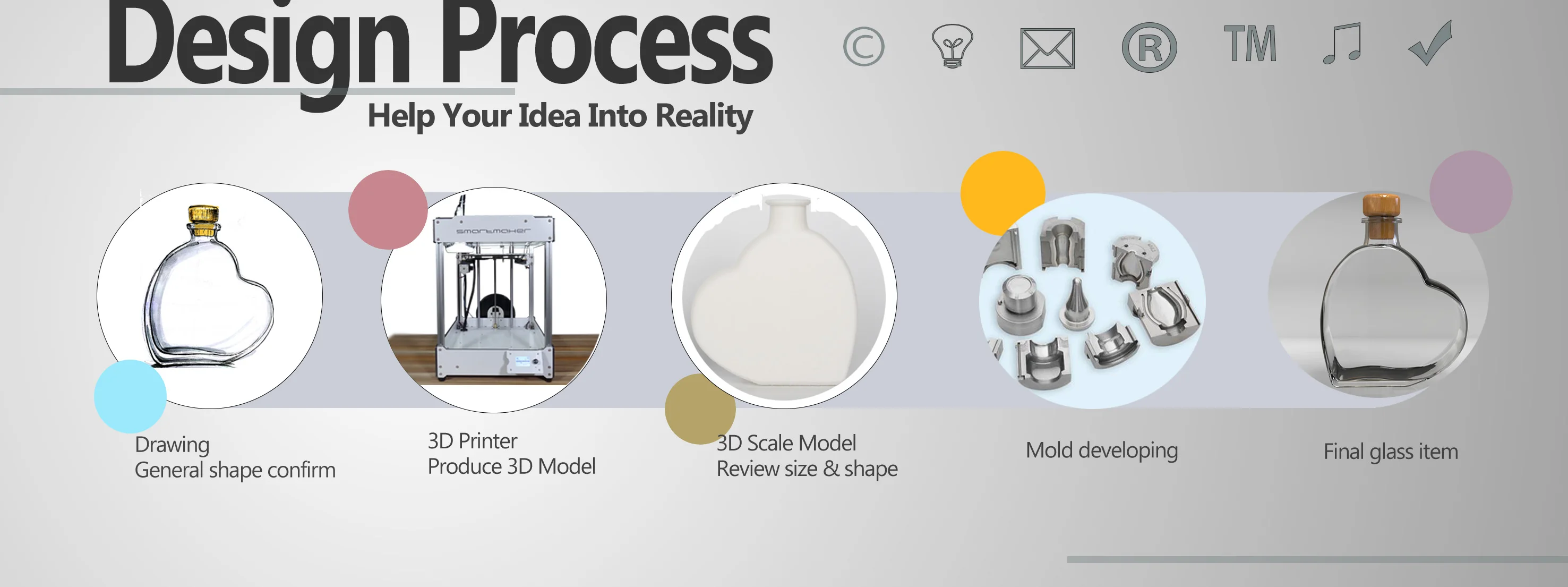 Design Process

© ® TM

Help Your Idea Into Reality

smartmaker

Drawing
General shape confirm

3D Printer
Produce 3D Model

3D Scale Model
Review size & shape

Mold developing

Final glass item